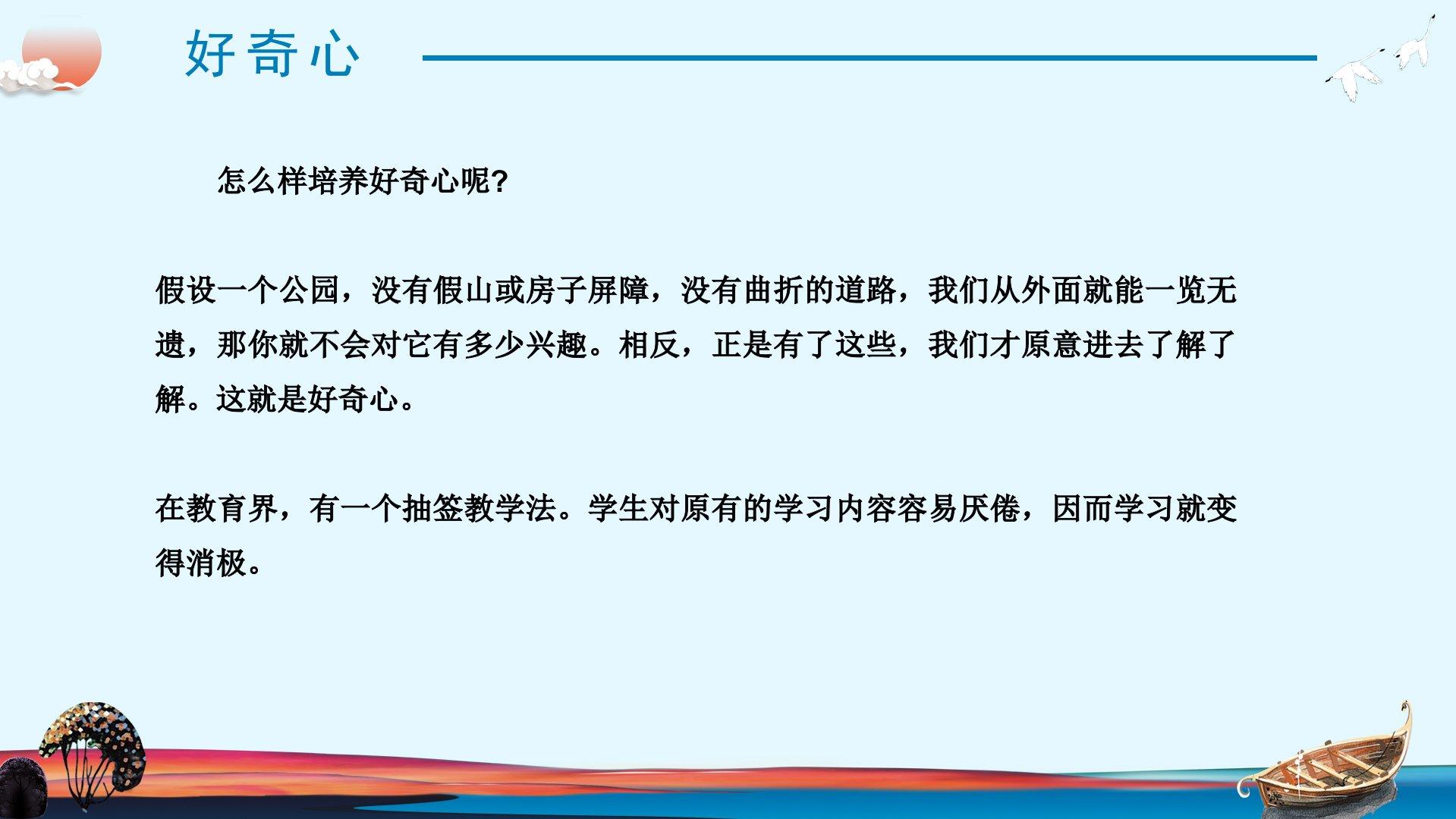 好奇心

怎么样培养好奇心呢?

假设一个公园，没有假山或房子屏障，没有曲折的道路，我们从外面就能一览无遗，那你就不会对它有多少兴趣。相反，正是有了这些，我们才原意进去了解了解。这就是好奇心。

在教育界，有一个抽签教学法。学生对原有的学习内容容易厌倦，因而学习就变得消极。